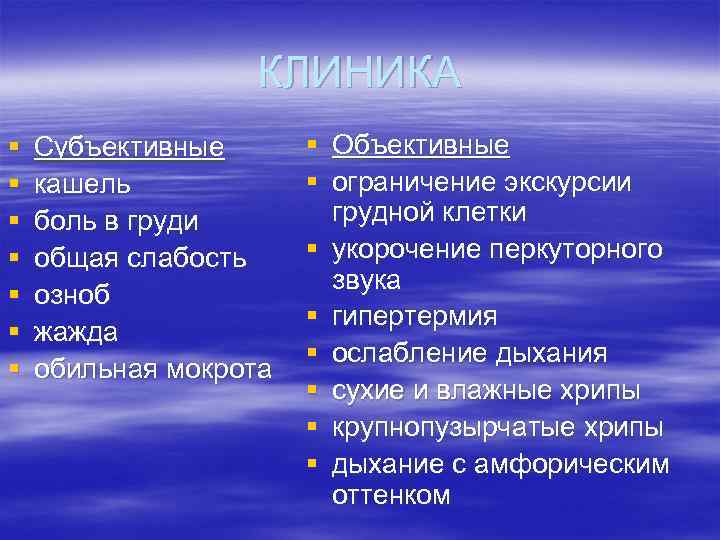 КЛИНИКА

- Субъективные
- кашель
- боль в груди
- общая слабость
- озноб
- жажда
- обильная мокрота

- Объективные
- ограничение экскурсии грудной клетки
- укорочение перкуторного звука
- гипертермия
- ослабление дыхания
- сухие и влажные хрипы
- крупнопузырчатые хрипы
- дыхание с амфорическим оттенком